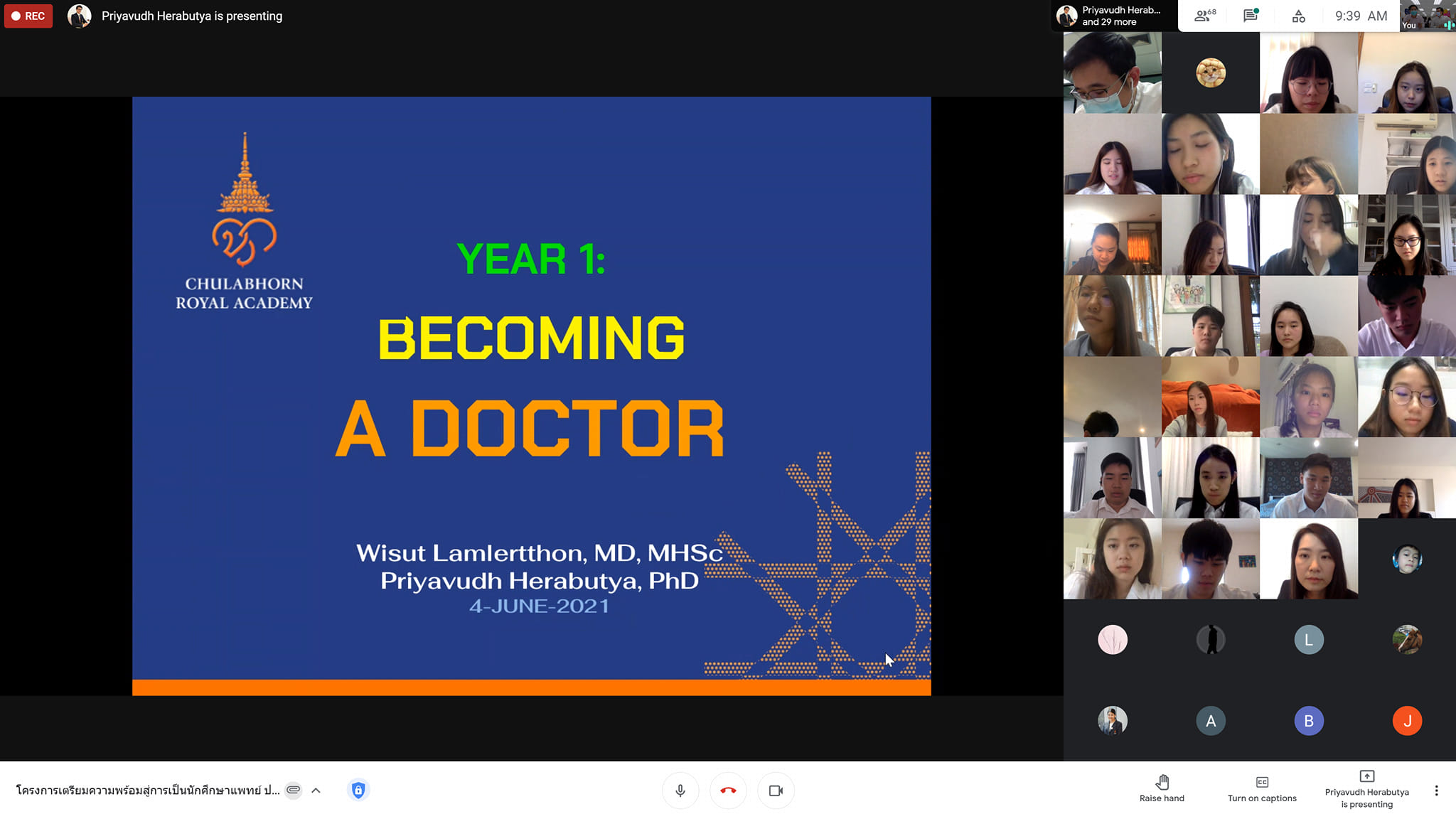 REC Priyavudh Herabutya is presenting

Priyavudh Herab... and 29 more

68

9:39 AM

You

CHULABHORN ROYAL ACADEMY

YEAR 1:

BECOMING

A DOCTOR

Wisut Lamlertthon, MD, MHSc
Priyavudh Herabutya, PhD
4-JUNE-2021

L

A

B

J

โครงการเตรียมความพร้อมสู่การเป็นนักศึกษาแพทย์ ป...

Raise hand

Turn on captions

Priyavudh Herabutya is presenting